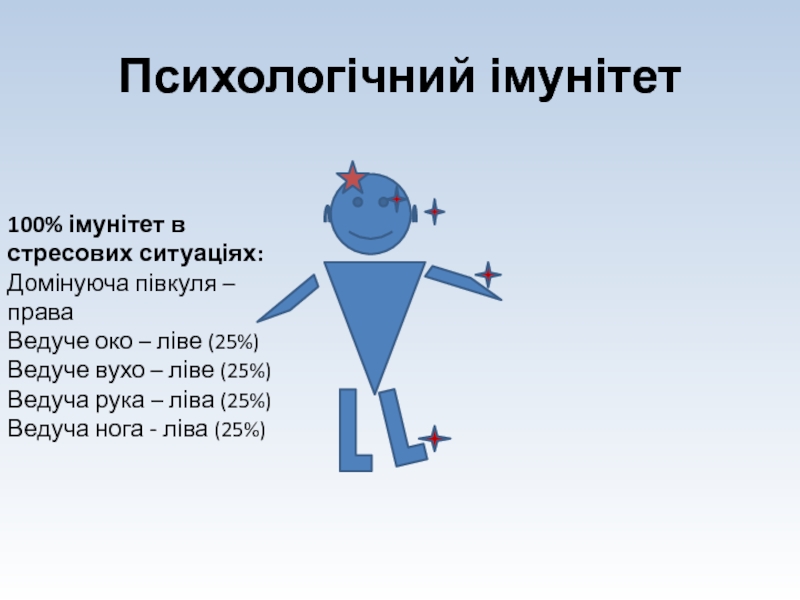 Психологічний імунітет

100% імунітет в стресових ситуаціях:
Домінуюча півкуля – права
Ведуче око – ліве (25%)
Ведуче вухо – ліве (25%)
Ведуча рука – ліва (25%)
Ведуча нога - ліва (25%)